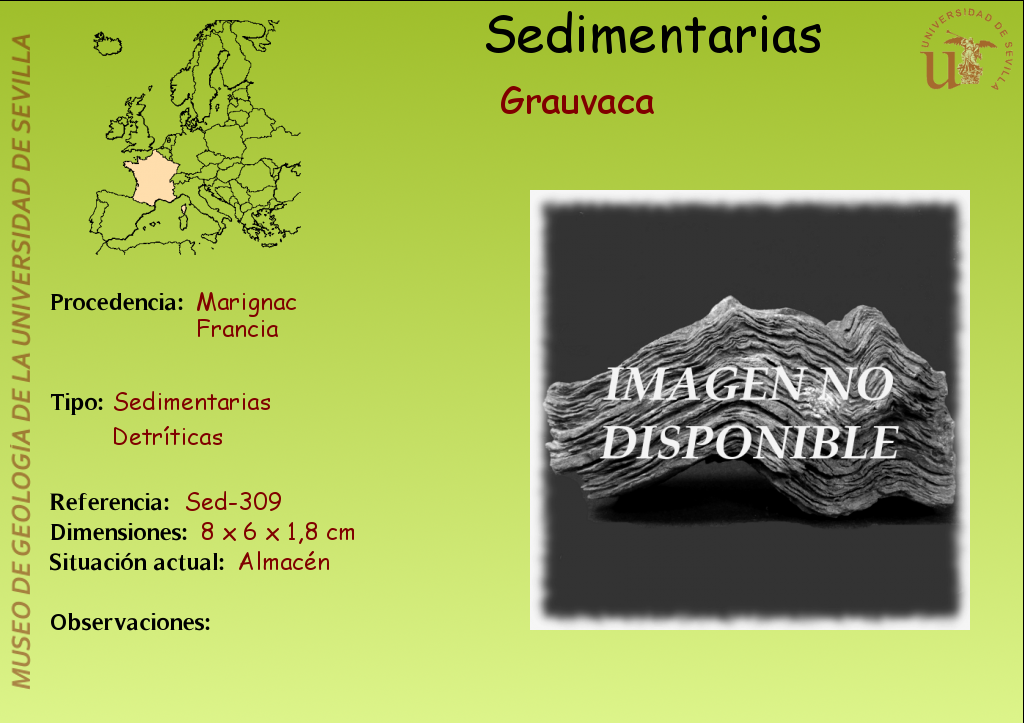 MUSEO DE GEOLOGÍA DE LA UNIVERSIDAD DE SEVILLA

Sedimentarias

Grauvaca

UNIVERSIDAD DE SEVILLA

Procedencia: Marignac Francia

Tipo: Sedimentarias Detríticas

Referencia: Sed-309
Dimensiones: 8 x 6 x 1,8 cm
Situación actual: Almacén

Observaciones:

IMAGEN NO DISPONIBLE